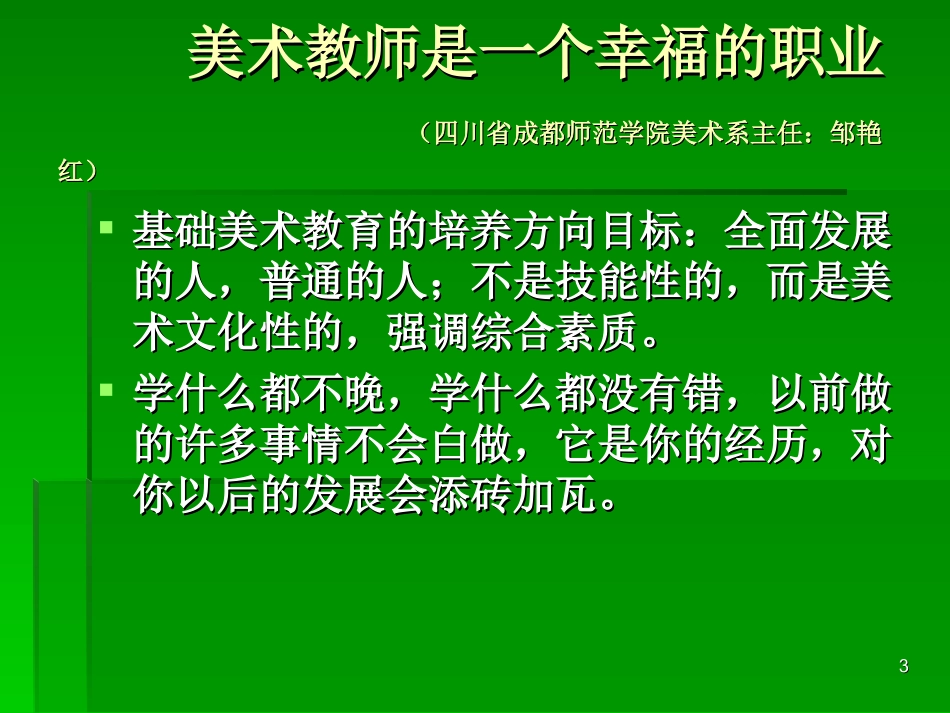 美术教师是一个幸福的职业

（四川省成都师范学院美术系主任：邹艳红）

基础美术教育的培养方向目标：全面发展的人，普通的人；不是技能性的，而是美术文化性的，强调综合素质。

学什么都不晚，学什么都没有错，以前做的许多事情不会白做，它是你的经历，对你以后的发展会添砖加瓦。

3